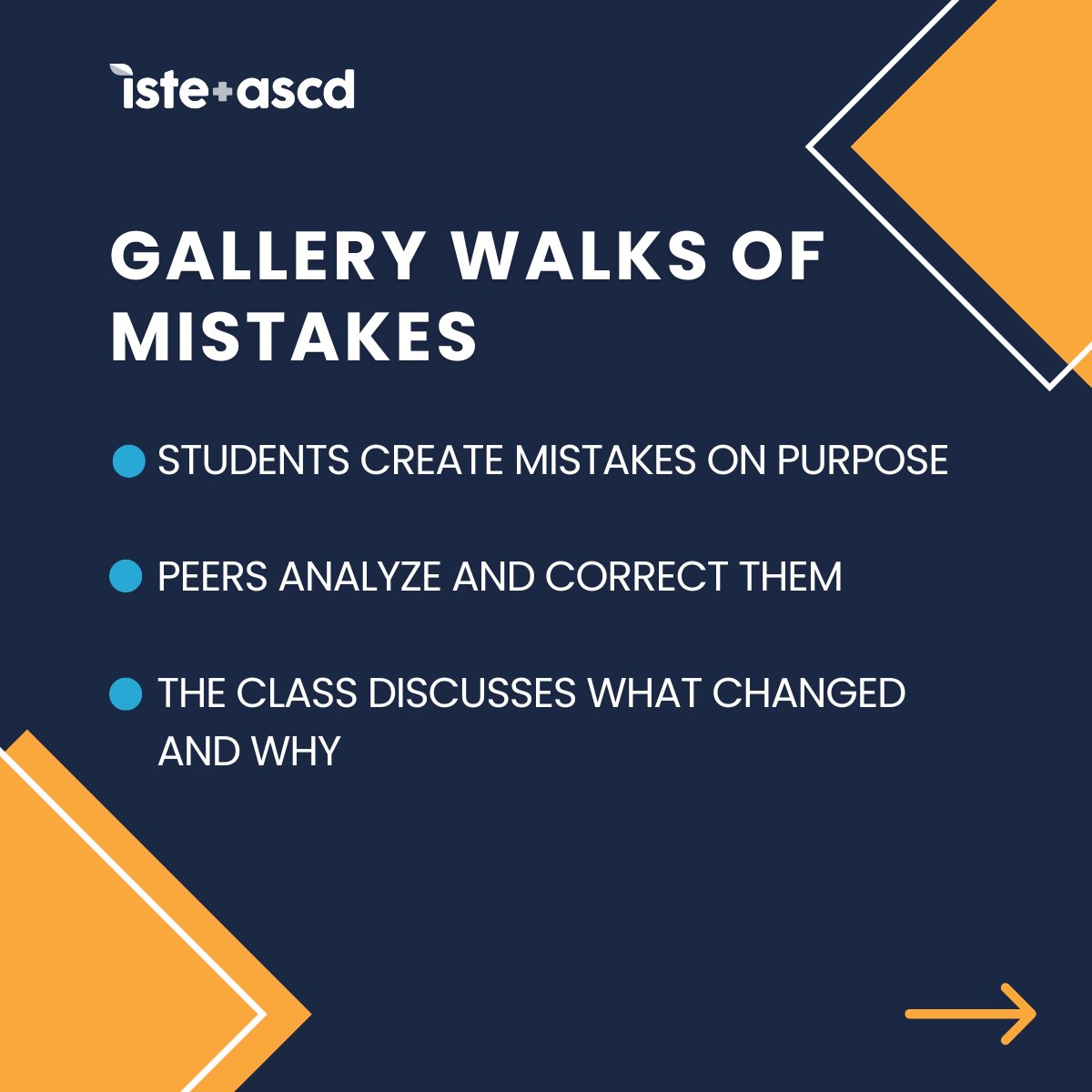 iste+ascd

GALLERY WALKS OF MISTAKES

STUDENTS CREATE MISTAKES ON PURPOSE

PEERS ANALYZE AND CORRECT THEM

THE CLASS DISCUSSES WHAT CHANGED AND WHY